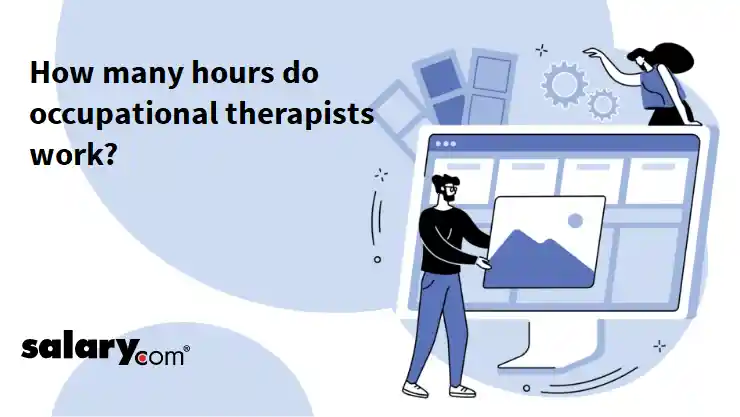 How many hours do occupational therapists work?

salary.com®